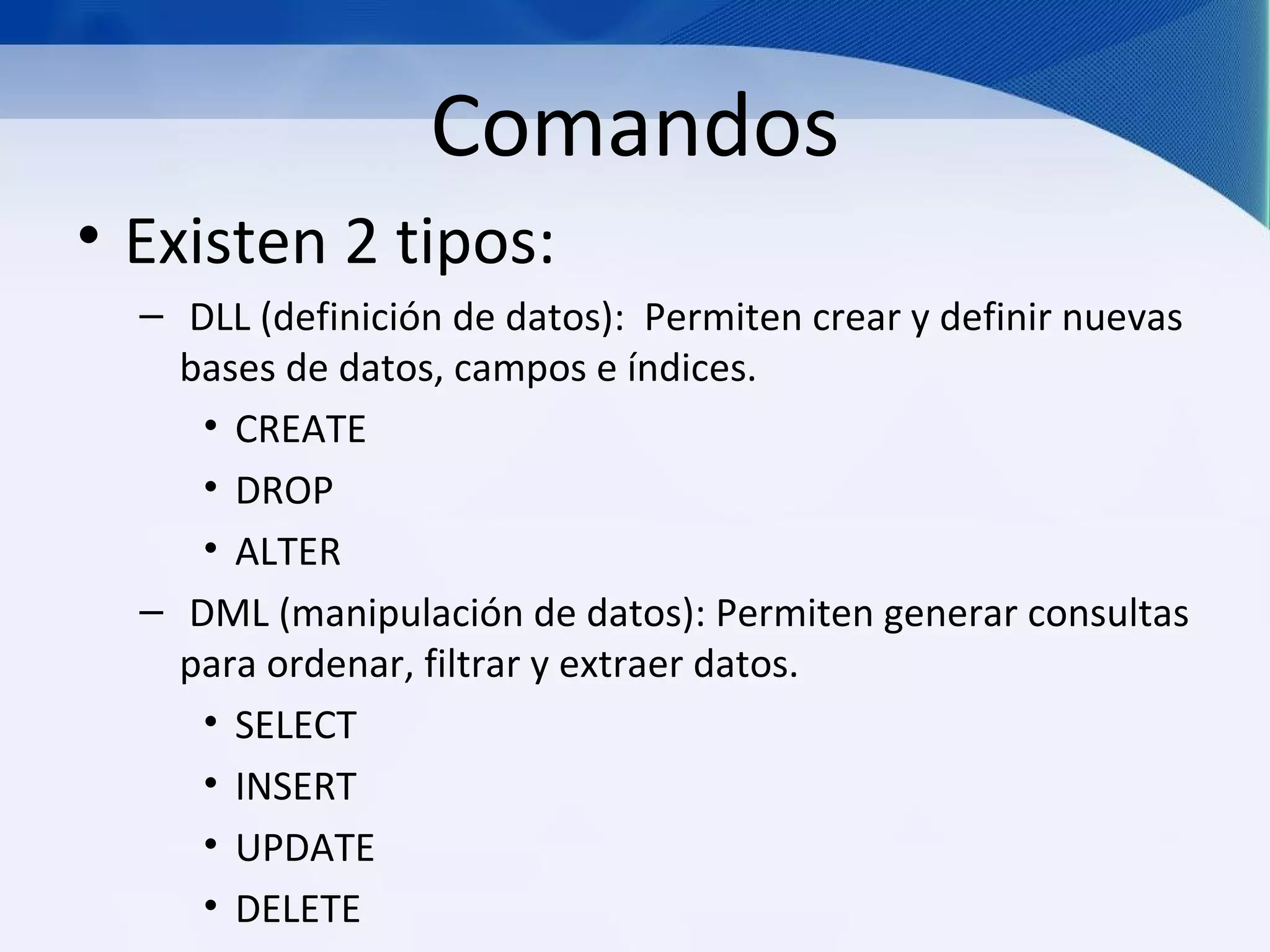 Comandos

• Existen 2 tipos:

– DLL (definición de datos): Permiten crear y definir nuevas bases de datos, campos e índices.

• CREATE
• DROP
• ALTER

– DML (manipulación de datos): Permiten generar consultas para ordenar, filtrar y extraer datos.

• SELECT
• INSERT
• UPDATE
• DELETE